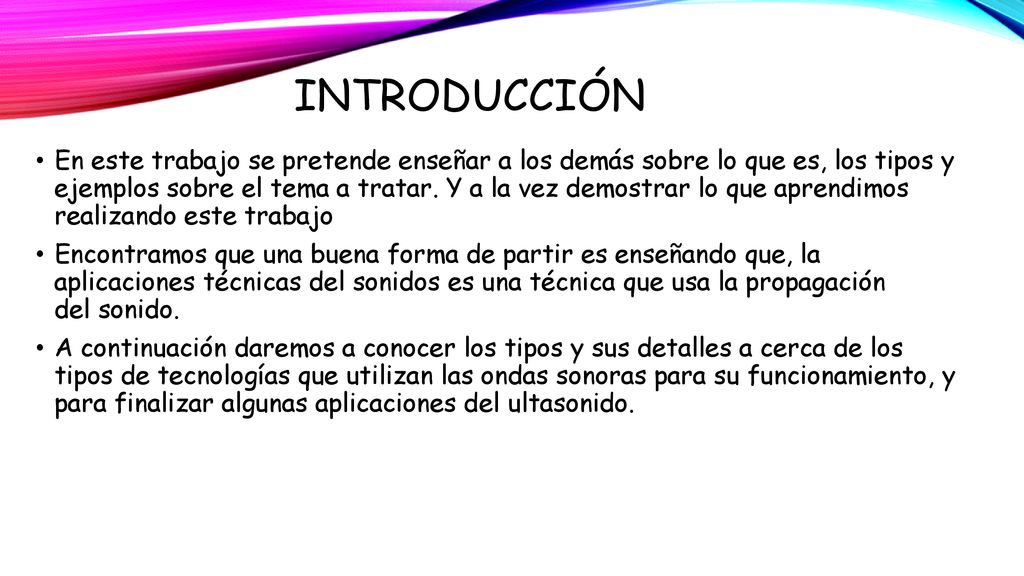 INTRODUCCIÓN

• En este trabajo se pretende enseñar a los demás sobre lo que es, los tipos y ejemplos sobre el tema a tratar. Y a la vez demostrar lo que aprendimos realizando este trabajo

• Encontramos que una buena forma de partir es enseñando que, la aplicaciones técnicas del sonidos es una técnica que usa la propagación del sonido.

• A continuación daremos a conocer los tipos y sus detalles a cerca de los tipos de tecnologías que utilizan las ondas sonoras para su funcionamiento, y para finalizar algunas aplicaciones del ultasonido.